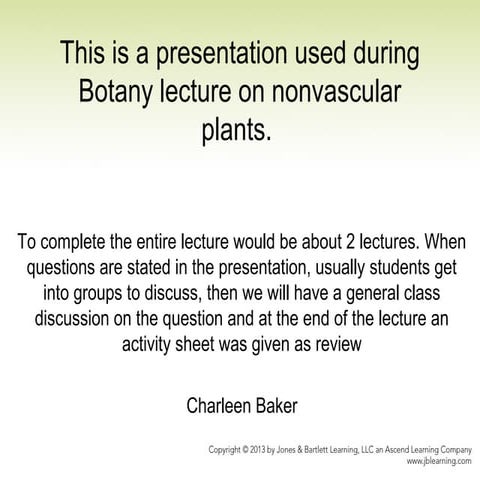 This is a presentation used during Botany lecture on nonvascular plants.

To complete the entire lecture would be about 2 lectures. When questions are stated in the presentation, usually students get into groups to discuss, then we will have a general class discussion on the question and at the end of the lecture an activity sheet was given as review

Charleen Baker

Copyright © 2013 by Jones & Bartlett Learning, LLC an Ascend Learning Company
www.jblearning.com